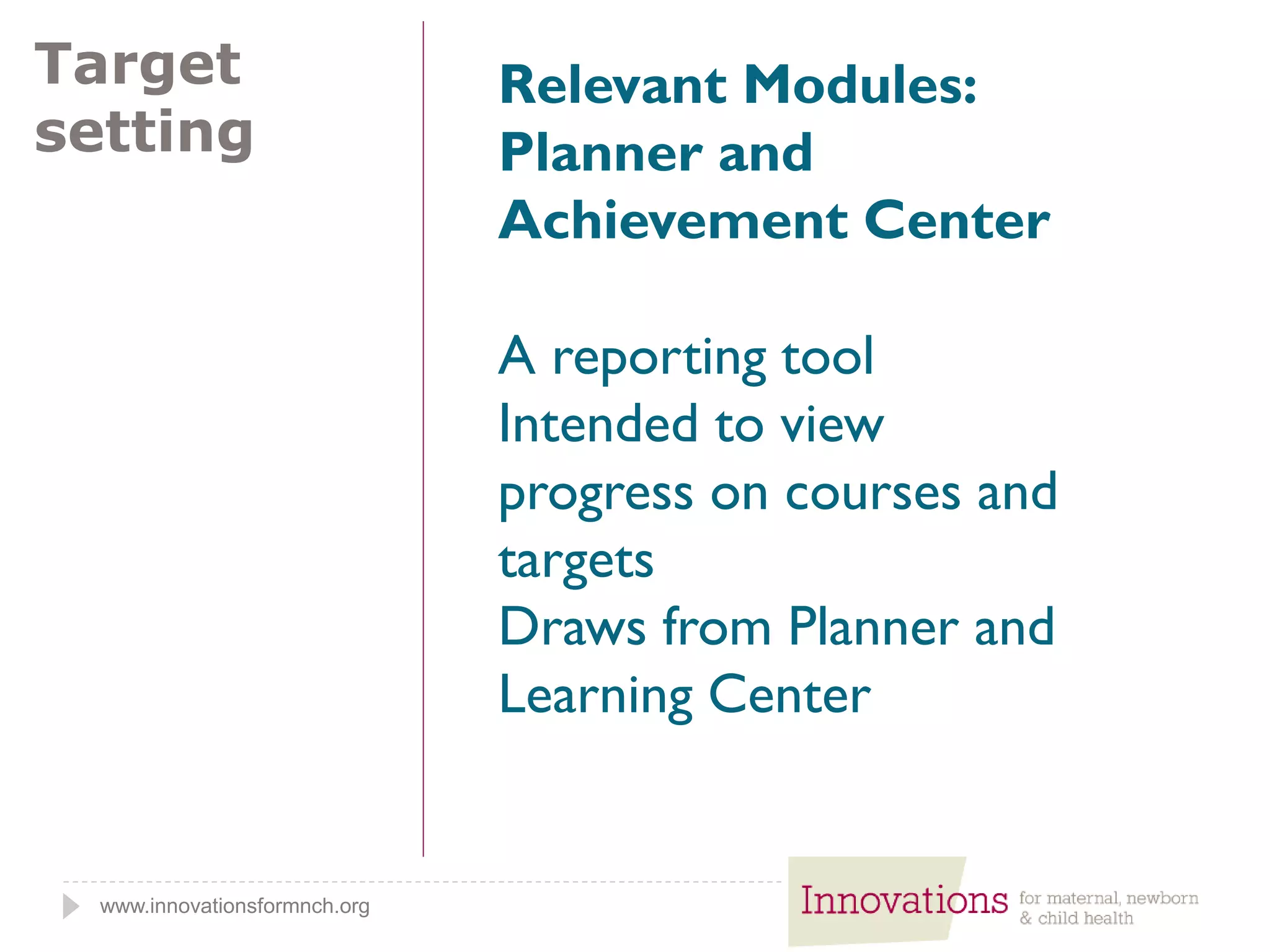 Target setting

Relevant Modules: Planner and Achievement Center

A reporting tool
Intended to view progress on courses and targets
Draws from Planner and Learning Center

www.innovationsformnch.org

Innovations for maternal, newborn & child health